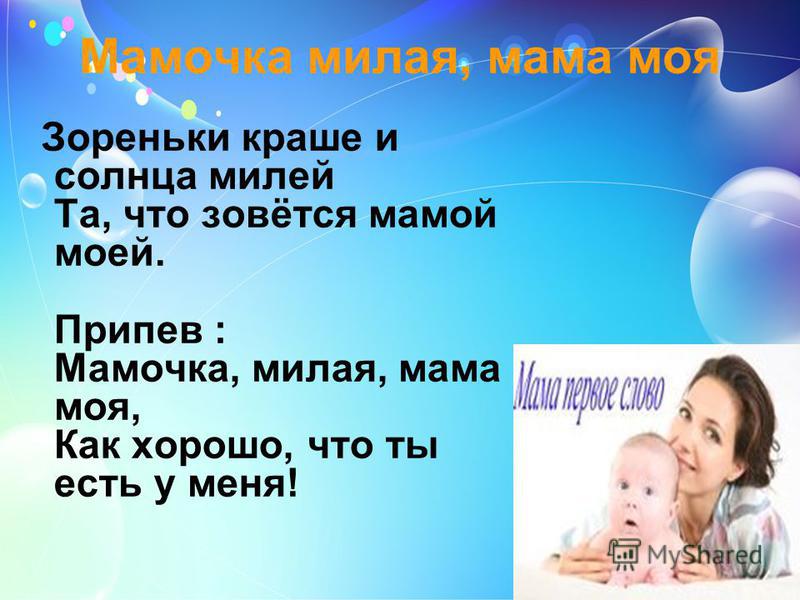 Мамочка милая, мама моя

Зореньки краше и солнца милей
Та, что зовётся мамой моей.

Припев :
Мамочка, милая, мама моя,
Как хорошо, что ты есть у меня!

Мама первое слово

MyShared